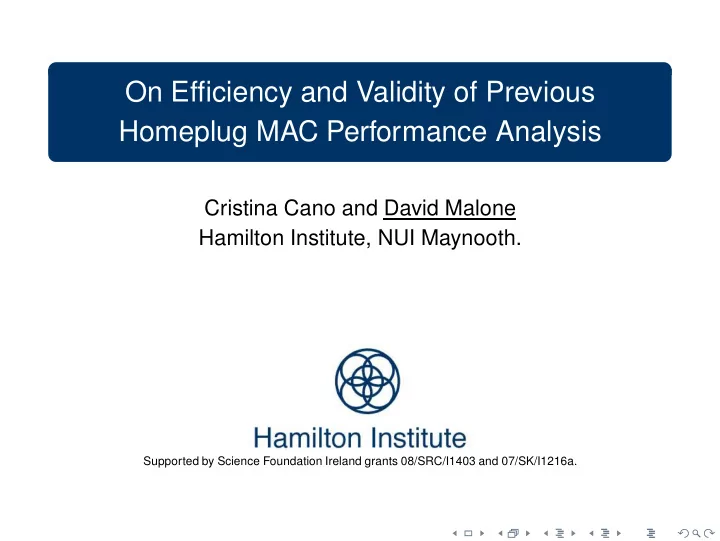 On Efficiency and Validity of Previous Homeplug MAC Performance Analysis

Cristina Cano and David Malone
Hamilton Institute, NUI Maynooth.

Hamilton Institute

Supported by Science Foundation Ireland grants 08/SRC/I1403 and 07/SK/I1216a.